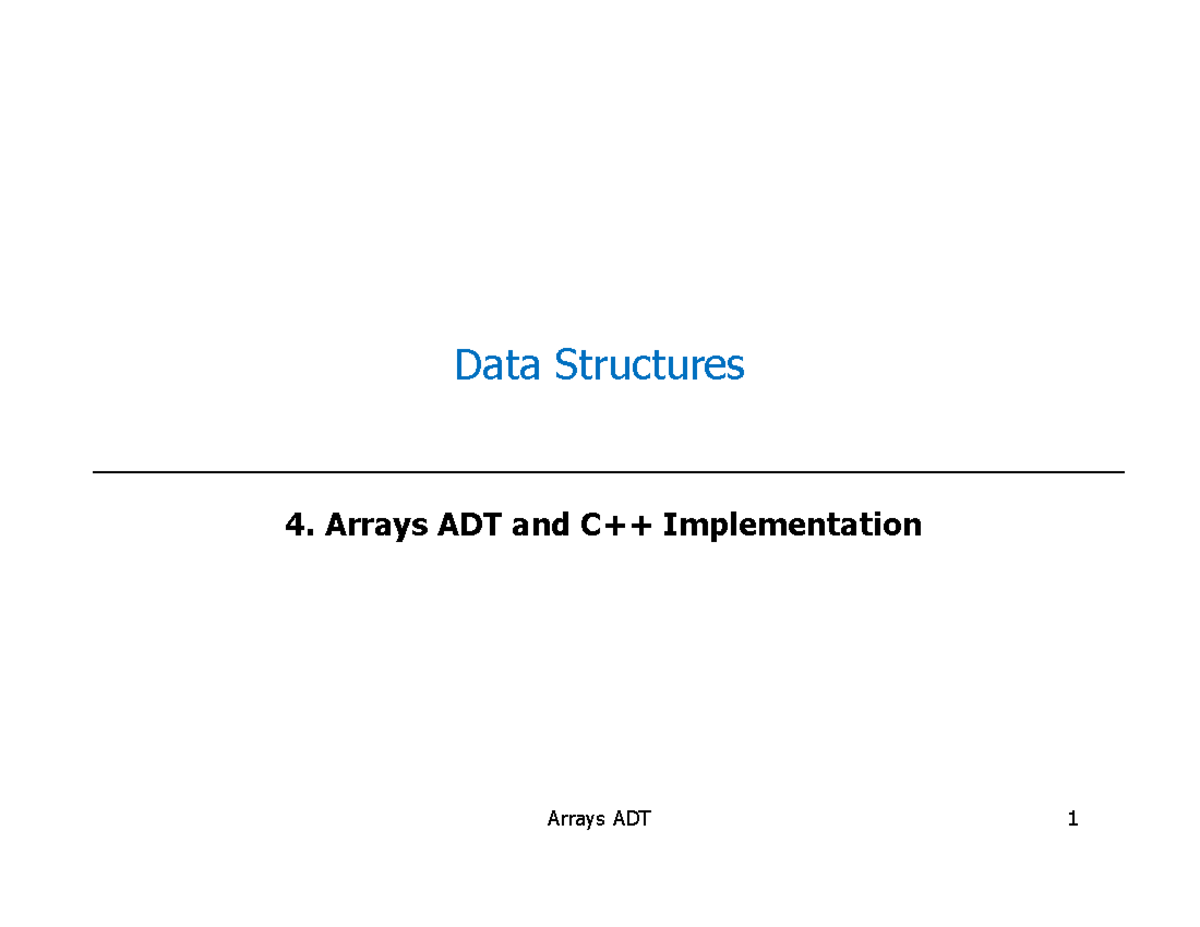 Data Structures

4. Arrays ADT and C++ Implementation

Arrays ADT

1